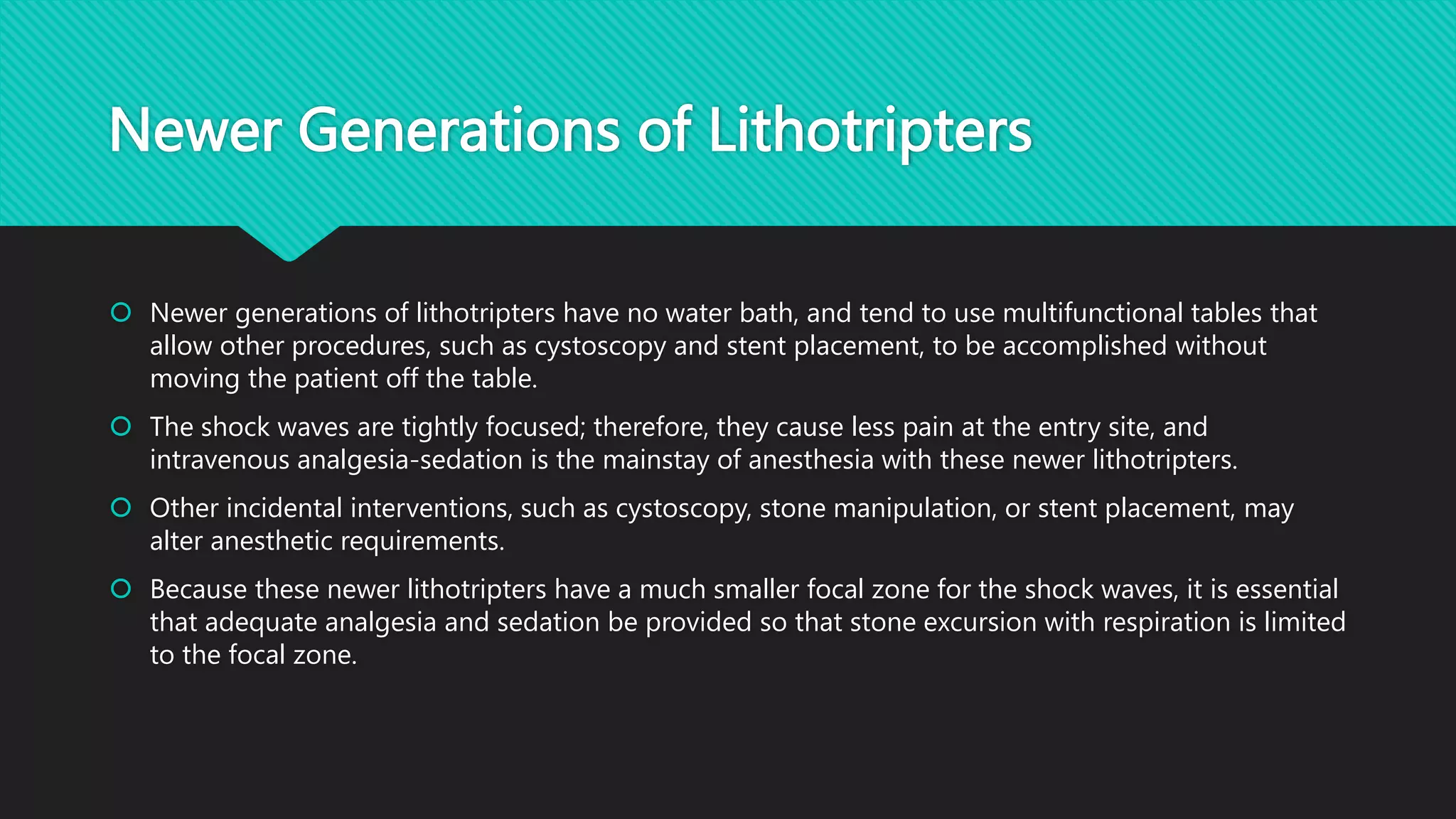 Newer Generations of Lithotripters

Newer generations of lithotripters have no water bath, and tend to use multifunctional tables that allow other procedures, such as cystoscopy and stent placement, to be accomplished without moving the patient off the table.

The shock waves are tightly focused; therefore, they cause less pain at the entry site, and intravenous analgesia-sedation is the mainstay of anesthesia with these newer lithotripters.

Other incidental interventions, such as cystoscopy, stone manipulation, or stent placement, may alter anesthetic requirements.

Because these newer lithotripters have a much smaller focal zone for the shock waves, it is essential that adequate analgesia and sedation be provided so that stone excursion with respiration is limited to the focal zone.